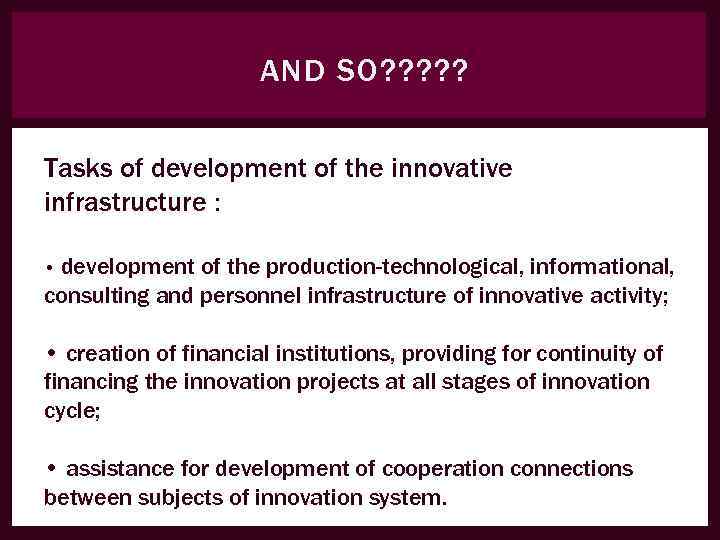 AND SO?????

Tasks of development of the innovative infrastructure :

• development of the production-technological, informational, consulting and personnel infrastructure of innovative activity;

• creation of financial institutions, providing for continuity of financing the innovation projects at all stages of innovation cycle;

• assistance for development of cooperation connections between subjects of innovation system.